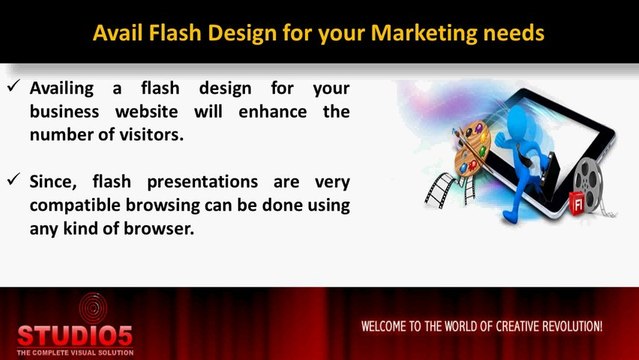 Avail Flash Design for your Marketing needs

✓ Availing a flash design for your business website will enhance the number of visitors.

✓ Since, flash presentations are very compatible browsing can be done using any kind of browser.

Fl

STUDIO5
THE COMPLETE VISUAL SOLUTION

WELCOME TO THE WORLD OF CREATIVE REVOLUTION!